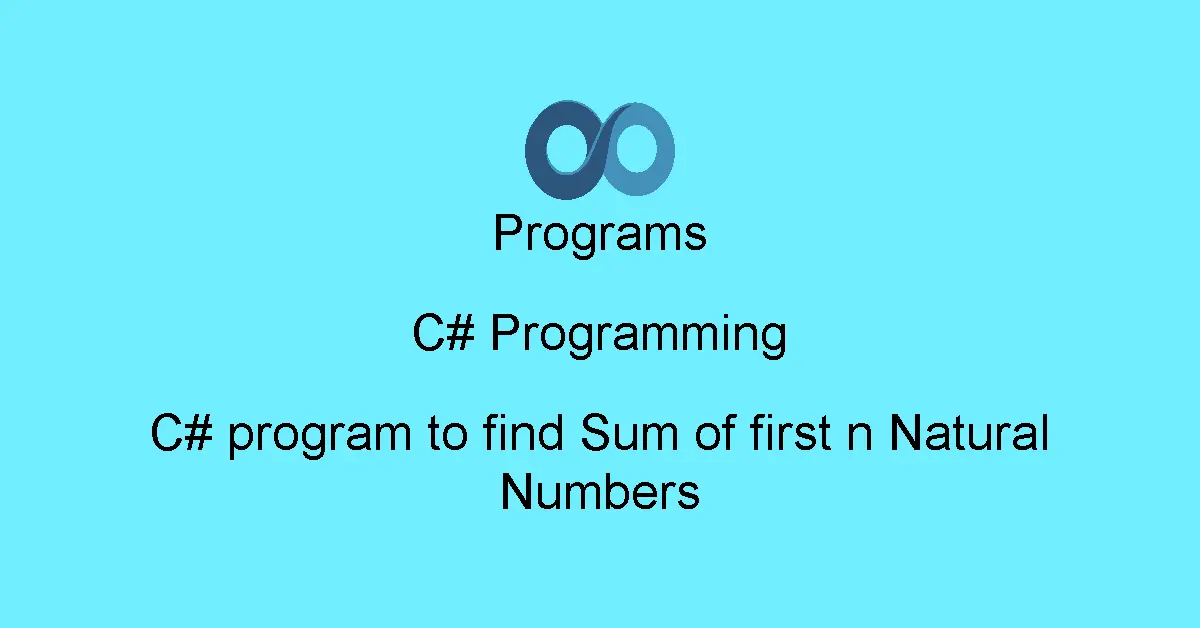 Programs

C# Programming

C# program to find Sum of first n Natural Numbers